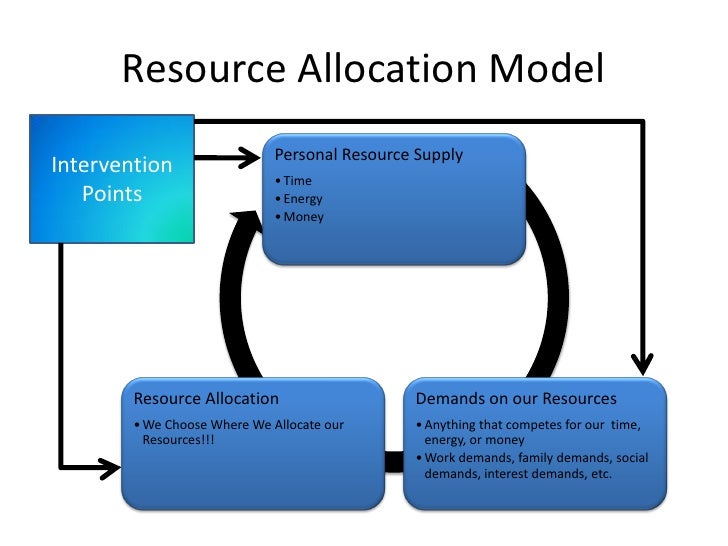 Resource Allocation Model

Intervention Points

Personal Resource Supply
• Time
• Energy
• Money

Resource Allocation
• We Choose Where We Allocate our Resources!!!

Demands on our Resources
• Anything that competes for our time, energy, or money
• Work demands, family demands, social demands, interest demands, etc.